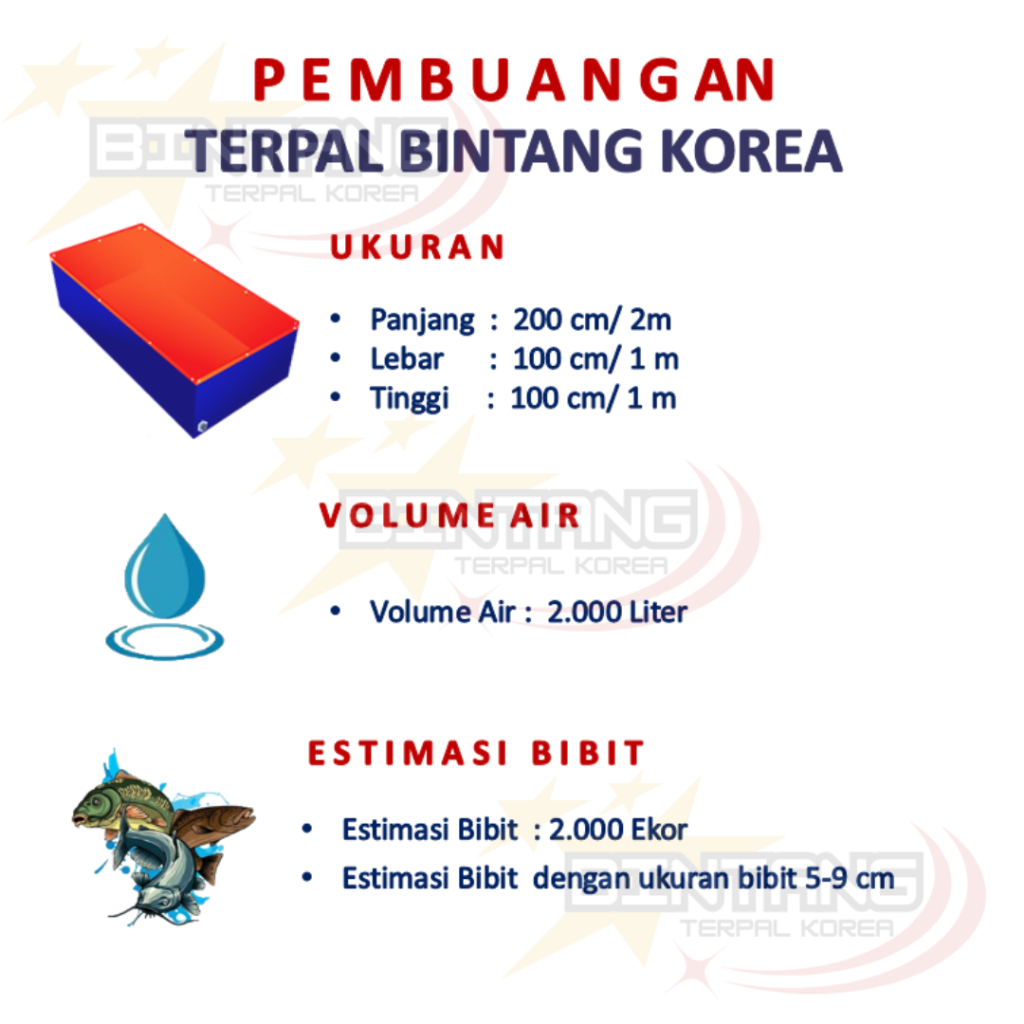 PEMBUANGAN
TERPAL BINTANG KOREA

BINTANG
TERPAL KOREA

UKURAN

• Panjang : 200 cm/ 2m
• Lebar : 100 cm/ 1 m
• Tinggi : 100 cm/ 1 m

VOLUME AIR

BINTANG
TERPAL KOREA

• Volume Air : 2.000 Liter

ESTIMASI BIBIT

• Estimasi Bibit : 2.000 Ekor
• Estimasi Bibit dengan ukuran bibit 5-9 cm

BINTANG
TERPAL KOREA